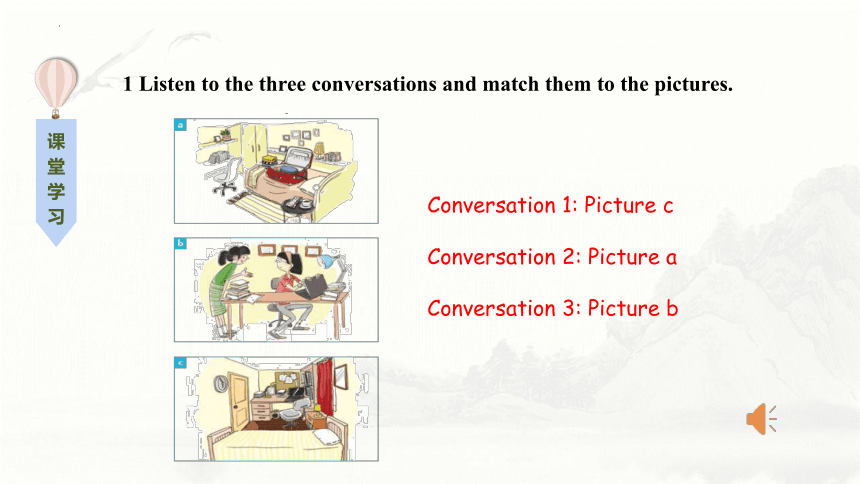 课堂学习

1 Listen to the three conversations and match them to the pictures.

a

b

c

Conversation 1: Picture c

Conversation 2: Picture a

Conversation 3: Picture b